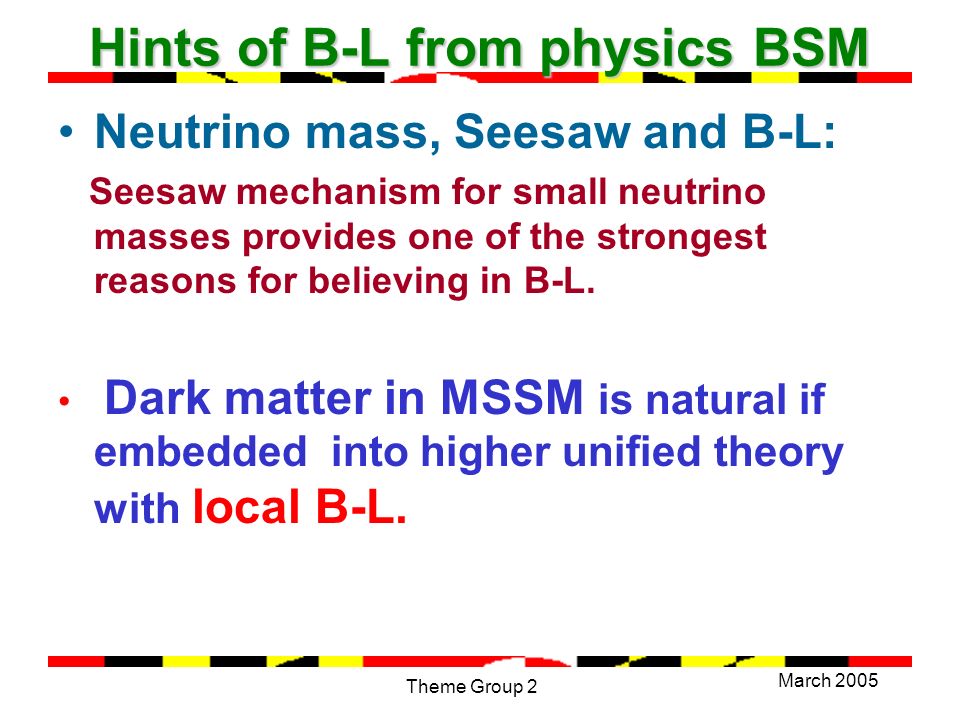 Hints of B-L from physics BSM

• Neutrino mass, Seesaw and B-L:

Seesaw mechanism for small neutrino masses provides one of the strongest reasons for believing in B-L.

• Dark matter in MSSM is natural if embedded into higher unified theory with local B-L.

Theme Group 2

March 2005